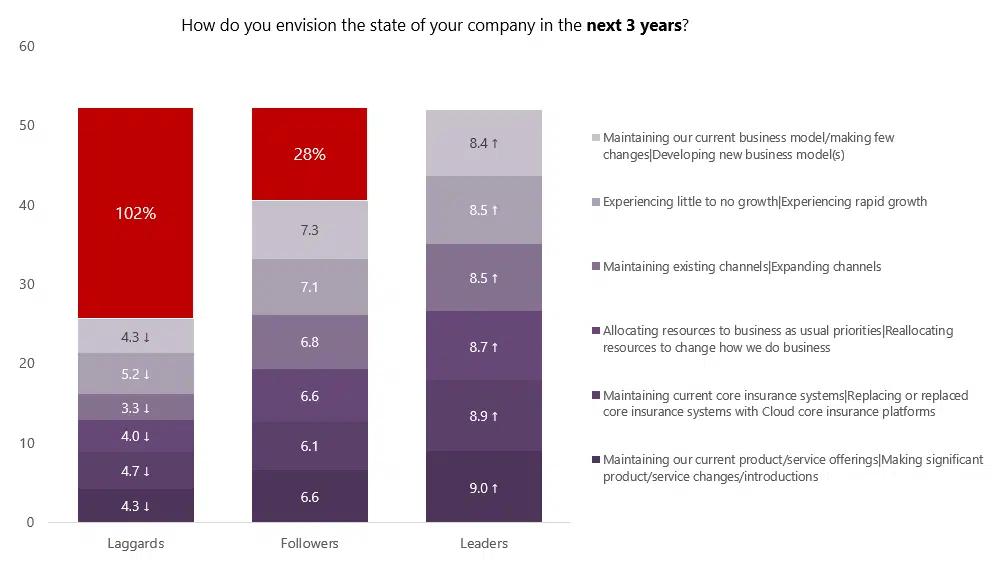 How do you envision the state of your company in the **next 3 years**?

60
50
40
30
20
10
0

102%
4.3 ↓
5.2 ↓
3.3 ↓
4.0 ↓
4.7 ↓
4.3 ↓

28%
7.3
7.1
6.8
6.6
6.1
6.6

8.4 ↑
8.5 ↑
8.5 ↑
8.7 ↑
8.9 ↑
9.0 ↑

Laggards
Followers
Leaders

Maintaining our current business model/making few changes|Developing new business model(s)

Experiencing little to no growth|Experiencing rapid growth

Maintaining existing channels|Expanding channels

Allocating resources to business as usual priorities|Reallocating resources to change how we do business

Maintaining current core insurance systems|Replacing or replaced core insurance systems with Cloud core insurance platforms

Maintaining our current product/service offerings|Making significant product/service changes/introductions